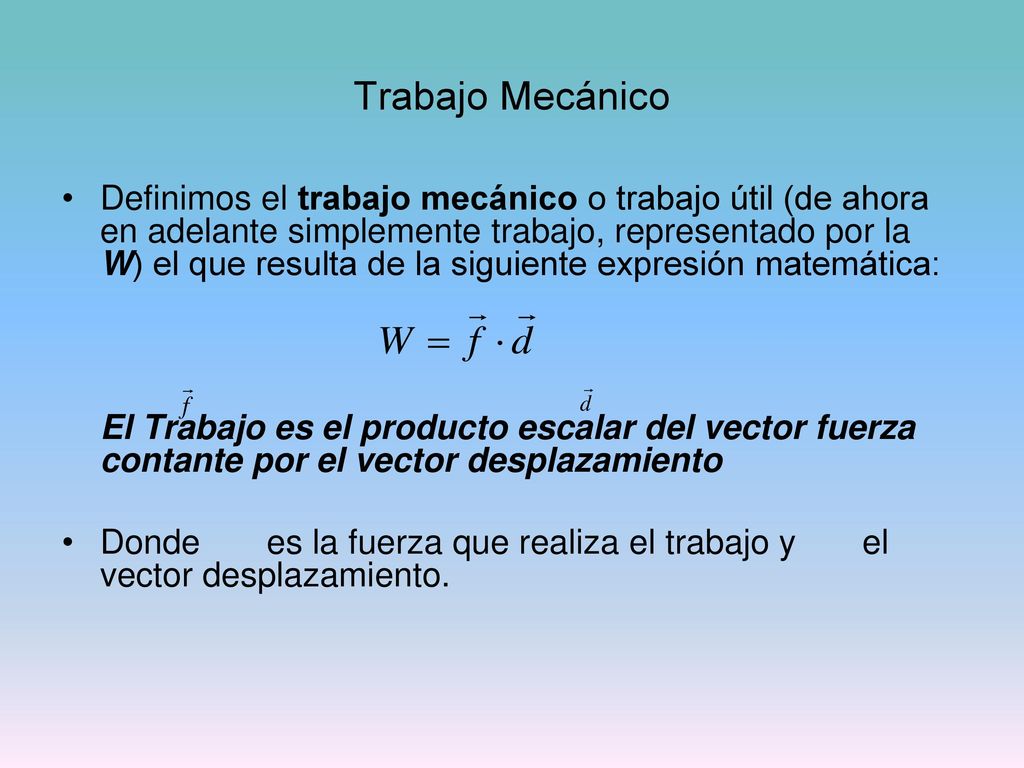 Trabajo Mecánico

• Definimos el trabajo mecánico o trabajo útil (de ahora en adelante simplemente trabajo, representado por la W) el que resulta de la siguiente expresión matemática:

$W = \vec{f} \cdot \vec{d}$

$\vec{f}$ $\vec{d}$

El Trabajo es el producto escalar del vector fuerza contante por el vector desplazamiento

• Donde es la fuerza que realiza el trabajo y el vector desplazamiento.